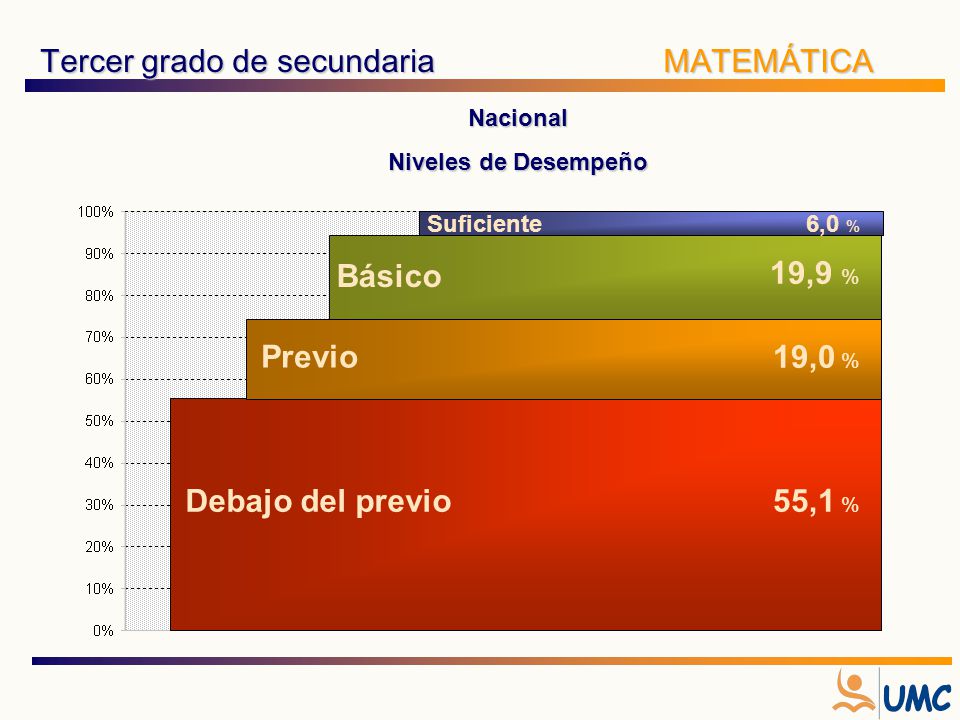 Tercer grado de secundaria MATEMÁTICA

Nacional

Niveles de Desempeño

100%
90%
80%
70%
60%
50%
40%
30%
20%
10%
0%

Suficiente 6,0 %

Básico 19,9 %

Previo 19,0 %

Debajo del previo 55,1 %

UMC